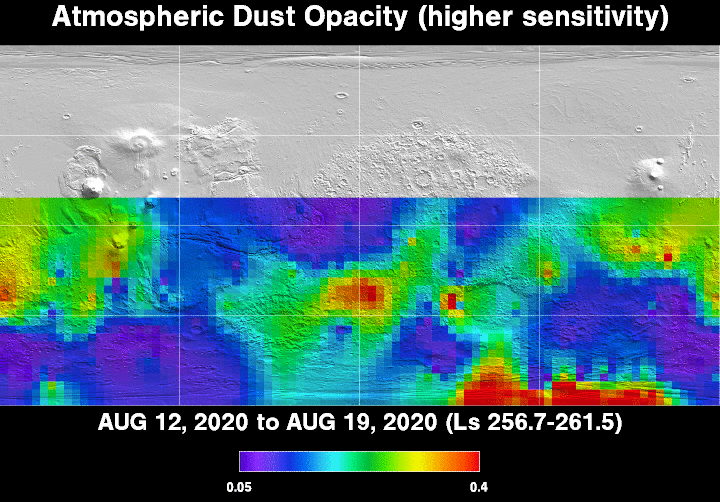 Atmospheric Dust Opacity (higher sensitivity)

AUG 12, 2020 to AUG 19, 2020 (Ls 256.7-261.5)

0.05

0.4